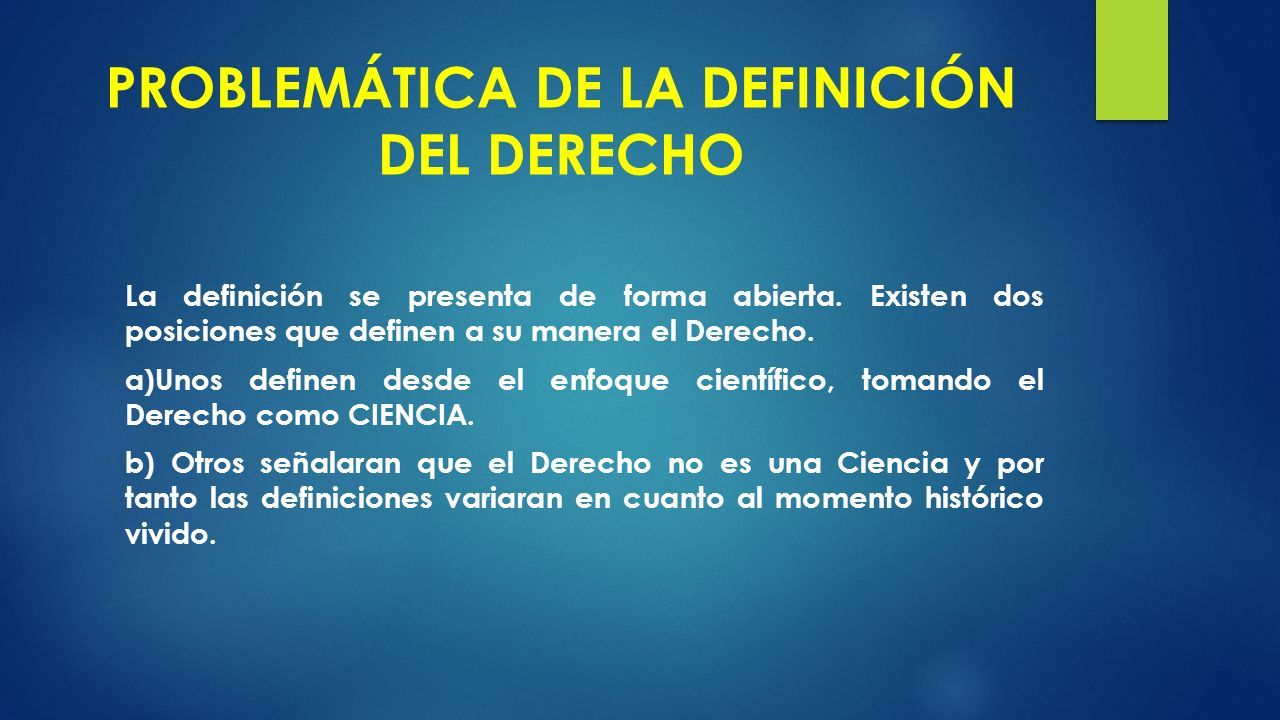 PROBLEMÁTICA DE LA DEFINICIÓN DEL DERECHO

La definición se presenta de forma abierta. Existen dos posiciones que definen a su manera el Derecho.

a)Unos definen desde el enfoque científico, tomando el Derecho como CIENCIA.

b) Otros señalaran que el Derecho no es una Ciencia y por tanto las definiciones variaran en cuanto al momento histórico vivido.